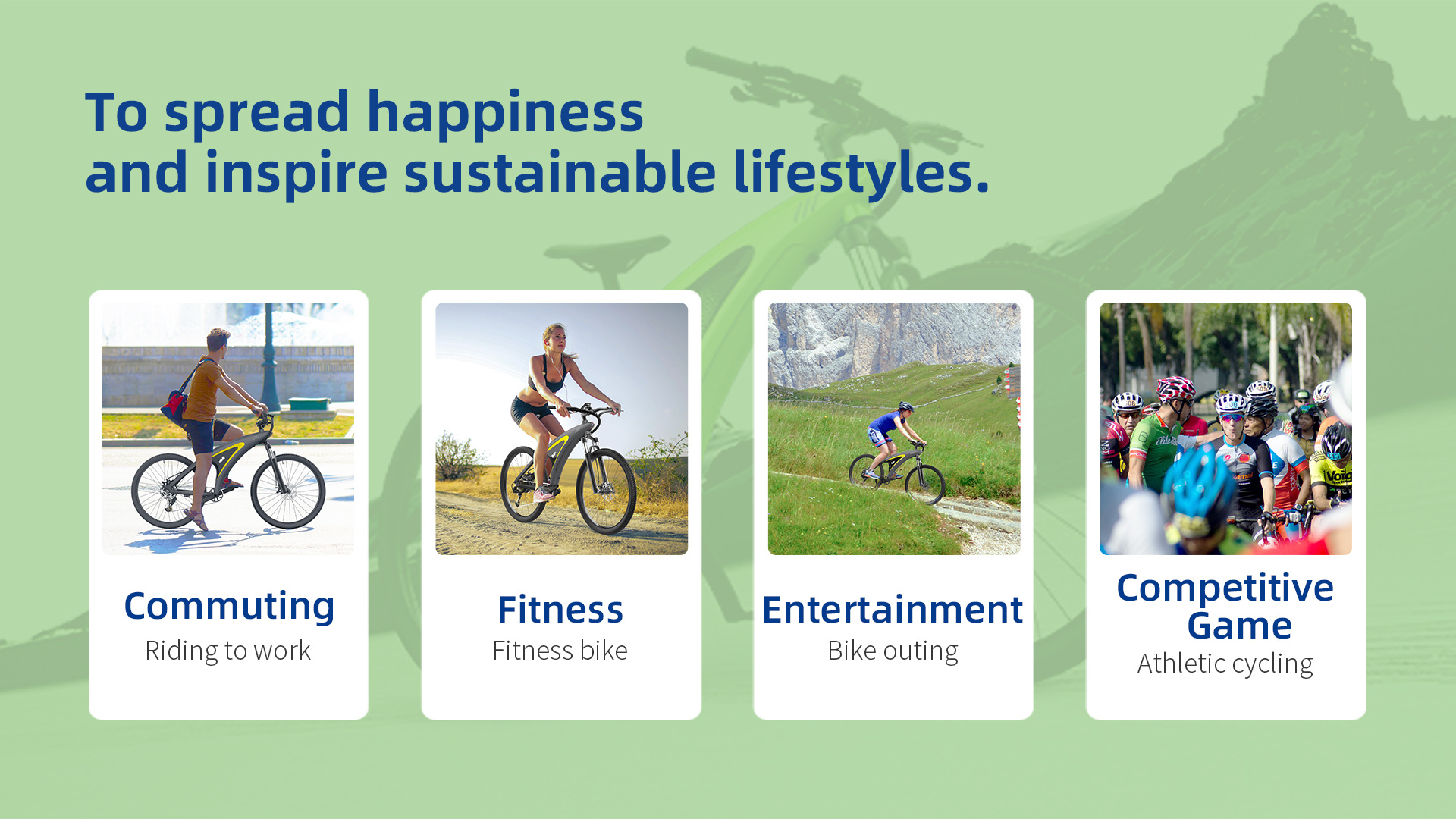 To spread happiness
and inspire sustainable lifestyles.

Commuting
Riding to work

Fitness
Fitness bike

Entertainment
Bike outing

Competitive Game
Athletic cycling